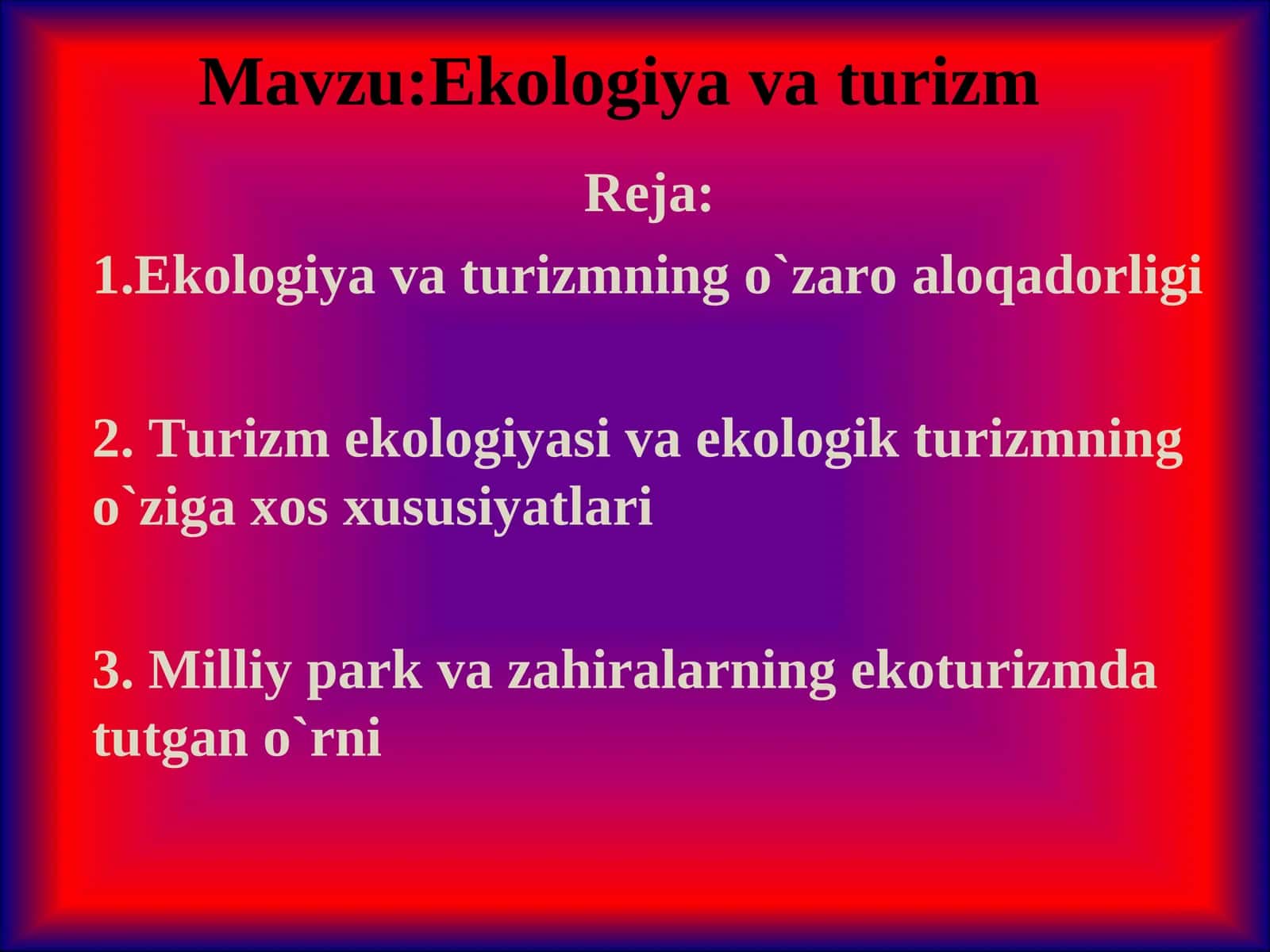 Mavzu:Ekologiya va turizm

Reja:

1.Ekologiya va turizmning o`zaro aloqadorligi

2. Turizm ekologiyasi va ekologik turizmning o`ziga xos xususiyatlari

3. Milliy park va zahiralarning ekoturizmda tutgan o`rni